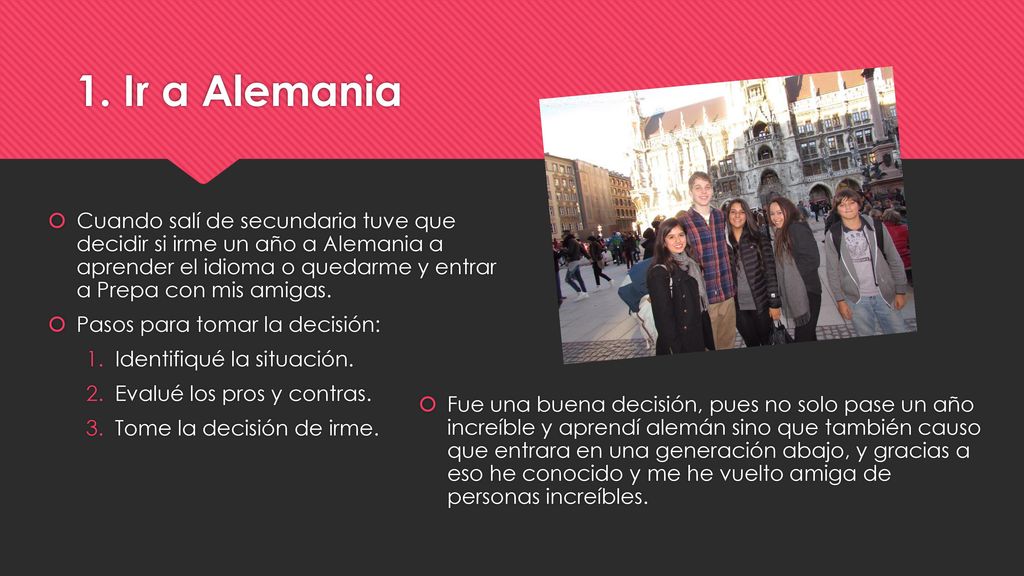 1. Ir a Alemania

Cuando salí de secundaria tuve que decidir si irme un año a Alemania a aprender el idioma o quedarme y entrar a Prepa con mis amigas.

Pasos para tomar la decisión:

1. Identifiqué la situación.
2. Evalué los pros y contras.
3. Tome la decisión de irme.

Fue una buena decisión, pues no solo pase un año increíble y aprendí alemán sino que también causo que entrara en una generación abajo, y gracias a eso he conocido y me he vuelto amiga de personas increíbles.